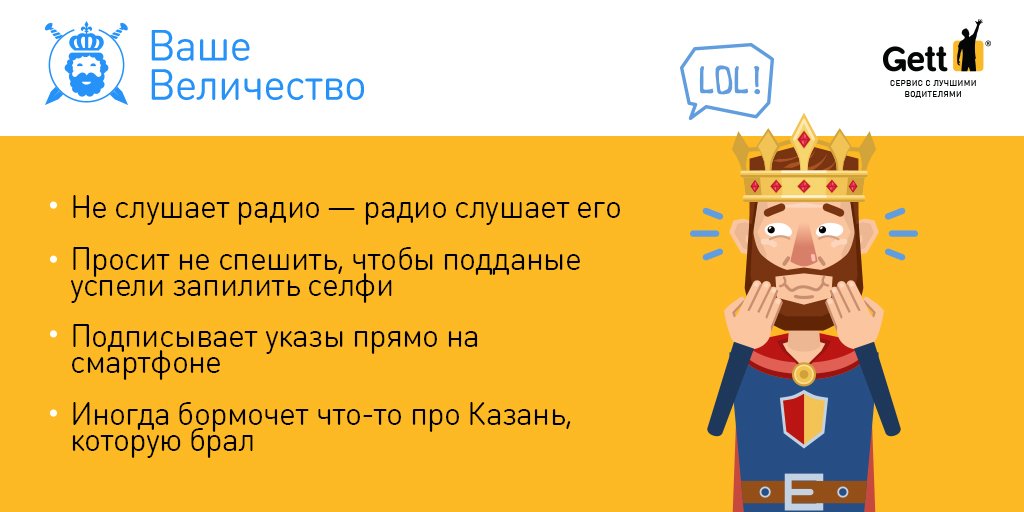 Ваше Величество

LOL!

Gett
СЕРВИС С ЛУЧШИМИ ВОДИТЕЛЯМИ

• Не слушает радио — радио слушает его

• Просит не спешить, чтобы подданые успели запилить селфи

• Подписывает указы прямо на смартфоне

• Иногда бормочет что-то про Казань, которую брал

E